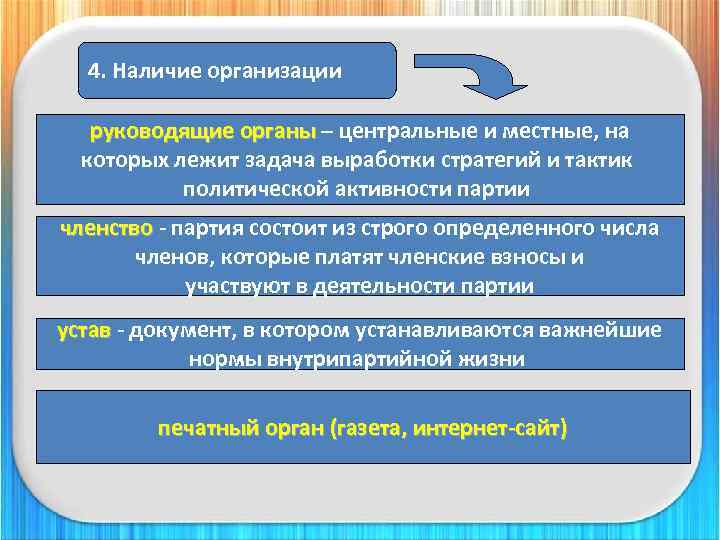 4. Наличие организации

руководящие органы – центральные и местные, на которых лежит задача выработки стратегий и тактик политической активности партии

членство - партия состоит из строго определенного числа членов, которые платят членские взносы и участвуют в деятельности партии

устав - документ, в котором устанавливаются важнейшие нормы внутрипартийной жизни

печатный орган (газета, интернет-сайт)